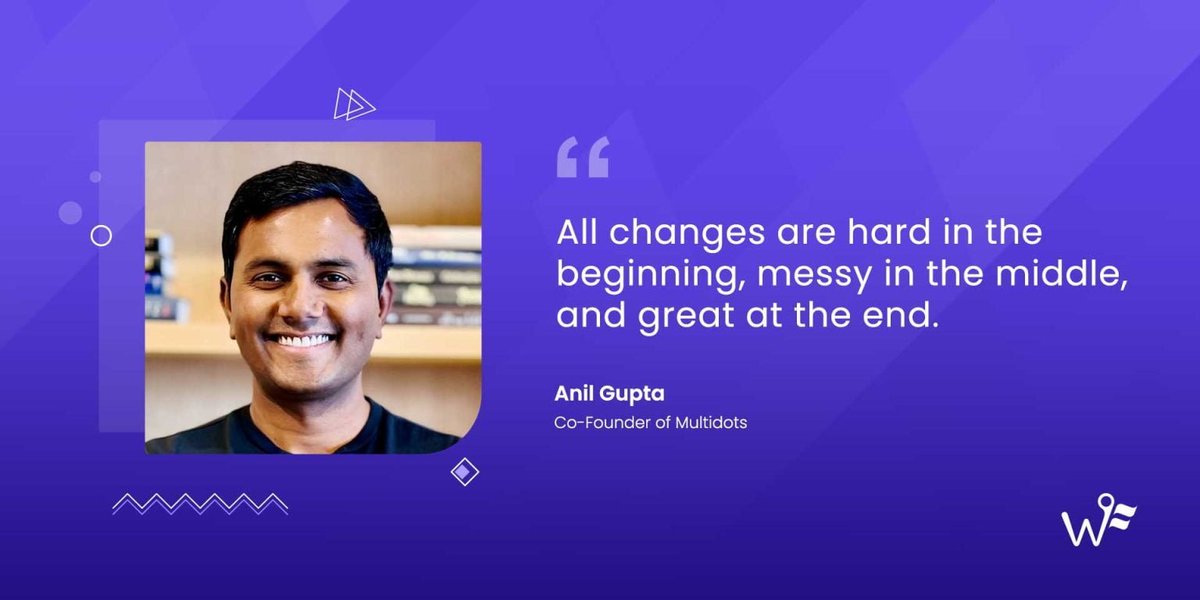 “

All changes are hard in the beginning, messy in the middle, and great at the end.

Anil Gupta
Co-Founder of Multidots